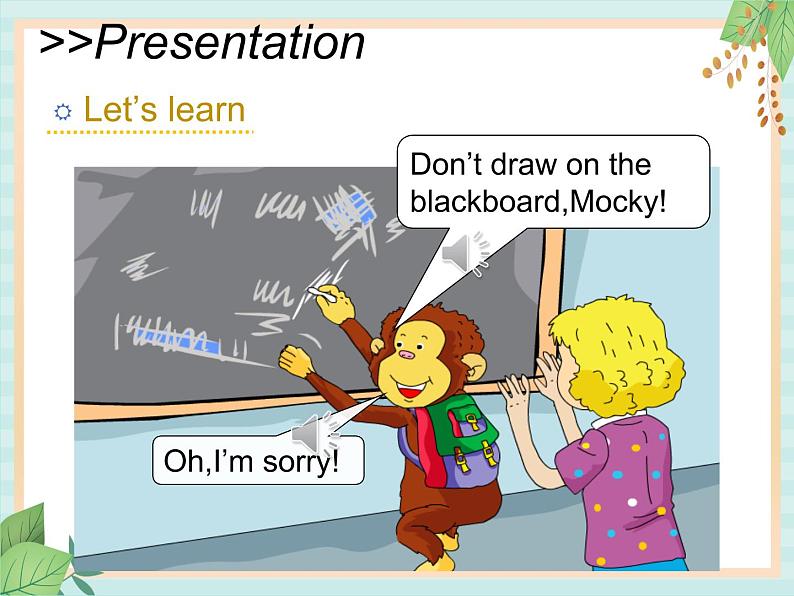 >>Presentation

Let’s learn

Don’t draw on the blackboard,Mocky!

Oh,I’m sorry!